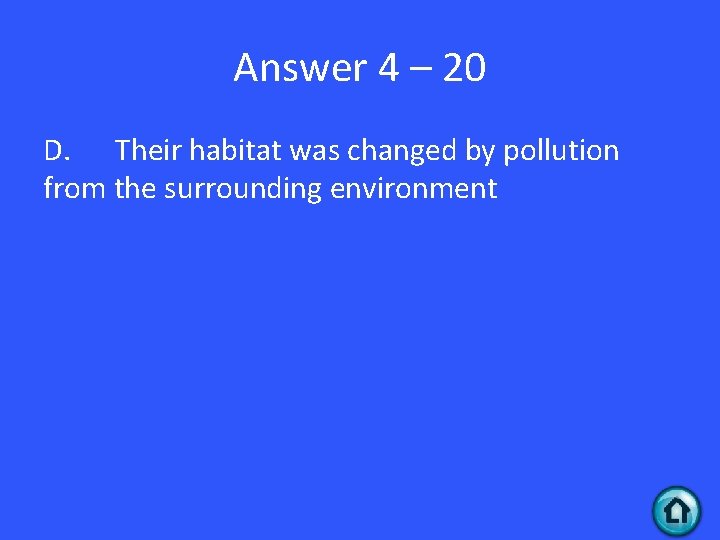 Answer 4 – 20

D. Their habitat was changed by pollution from the surrounding environment